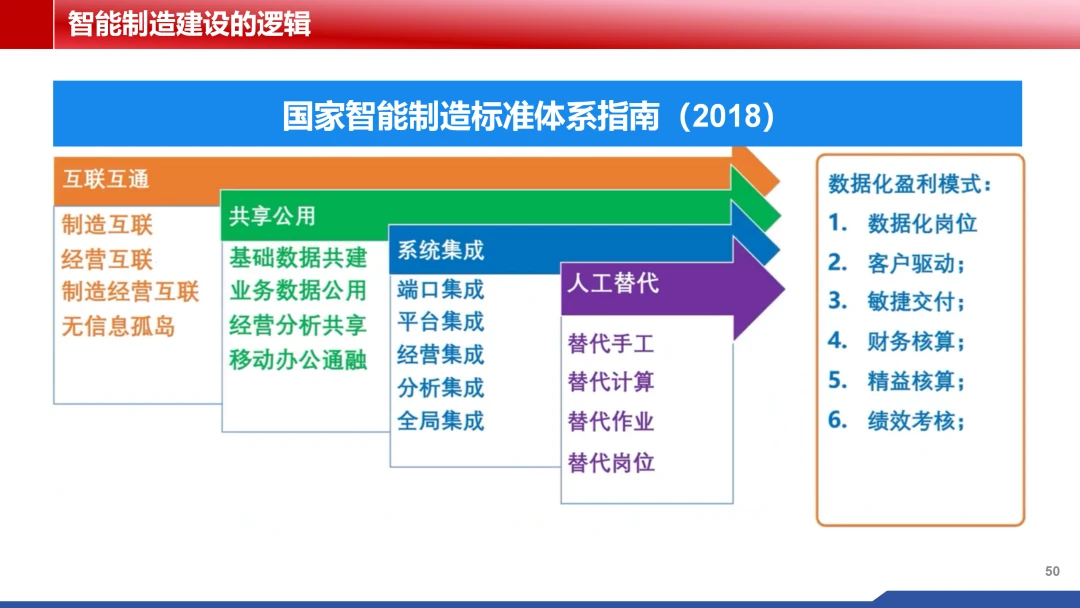 智能制造建设的逻辑

国家智能制造标准体系指南（2018）

互联互通
制造互联
经营互联
制造经营互联
无信息孤岛

共享公用
基础数据共建
业务数据公用
经营分析共享
移动办公通融

系统集成
端口集成
平台集成
经营集成
分析集成
全局集成

人工替代
替代手工
替代计算
替代作业
替代岗位

数据化盈利模式：
1. 数据化岗位
2. 客户驱动；
3. 敏捷交付；
4. 财务核算；
5. 精益核算；
6. 绩效考核；

50